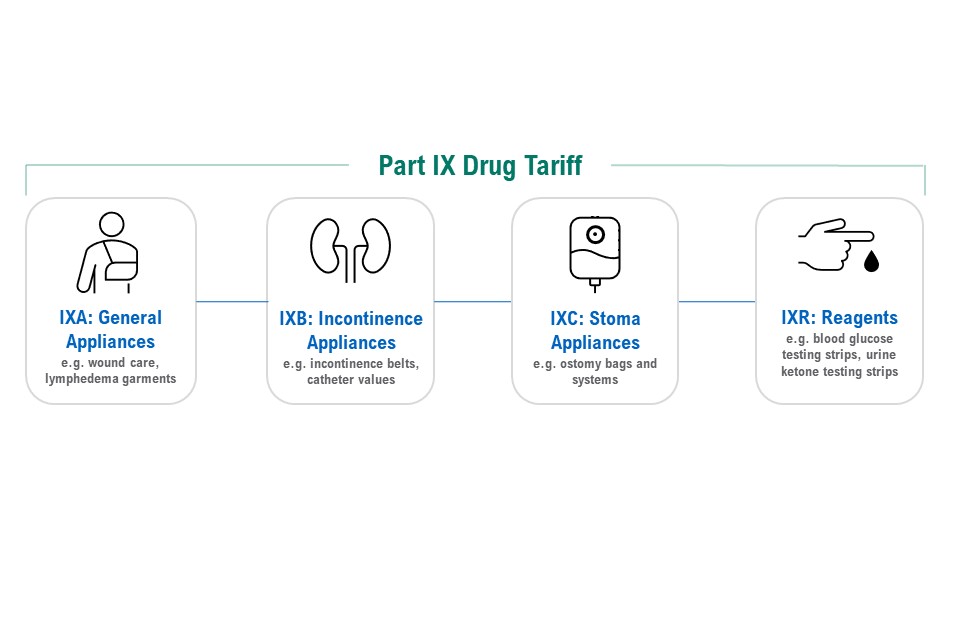 Part IX Drug Tariff

IXA: General Appliances
e.g. wound care, lymphedema garments

IXB: Incontinence Appliances
e.g. incontinence belts, catheter values

IXC: Stoma Appliances
e.g. ostomy bags and systems

IXR: Reagents
e.g. blood glucose testing strips, urine ketone testing strips